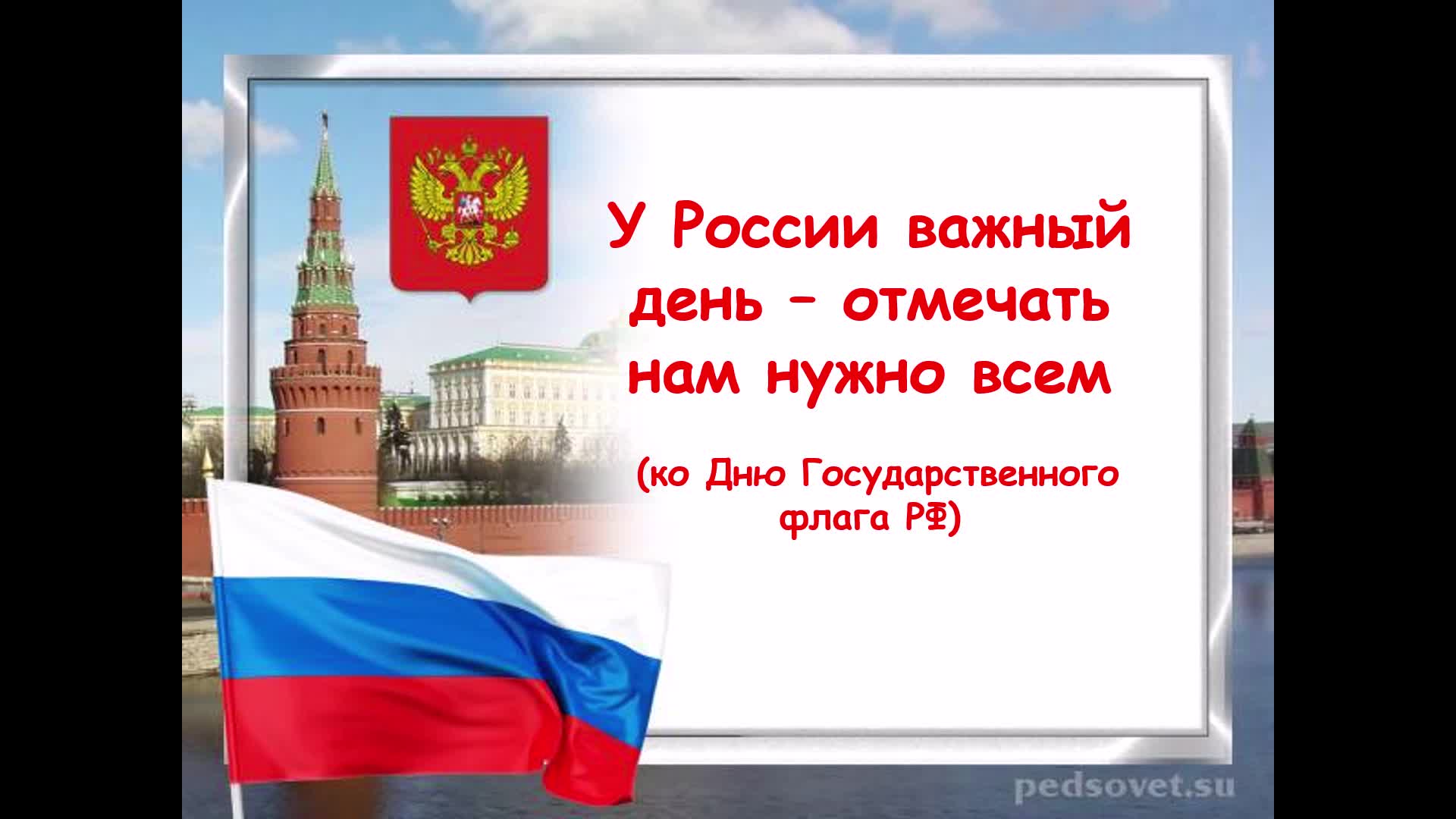 У России важный день – отмечать нам нужно всем

(ко Дню Государственного флага РФ)

pedsovet.su